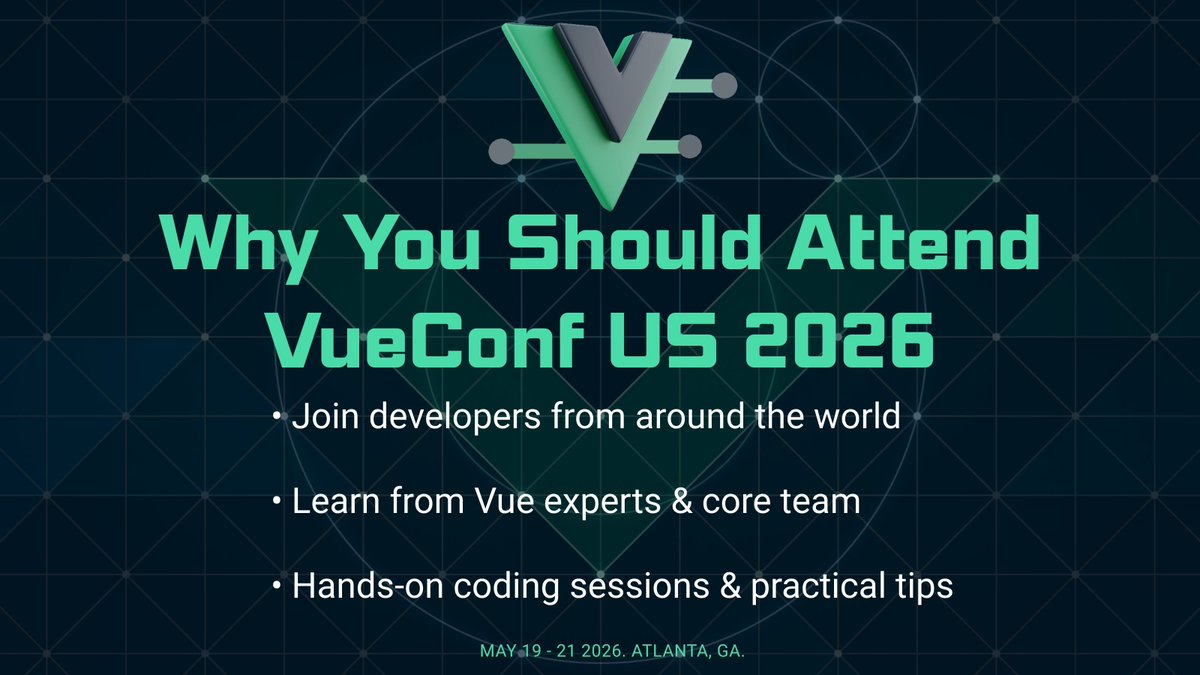 Why You Should Attend VueConf US 2026

• Join developers from around the world

• Learn from Vue experts & core team

• Hands-on coding sessions & practical tips

MAY 19 - 21 2026. ATLANTA, GA.